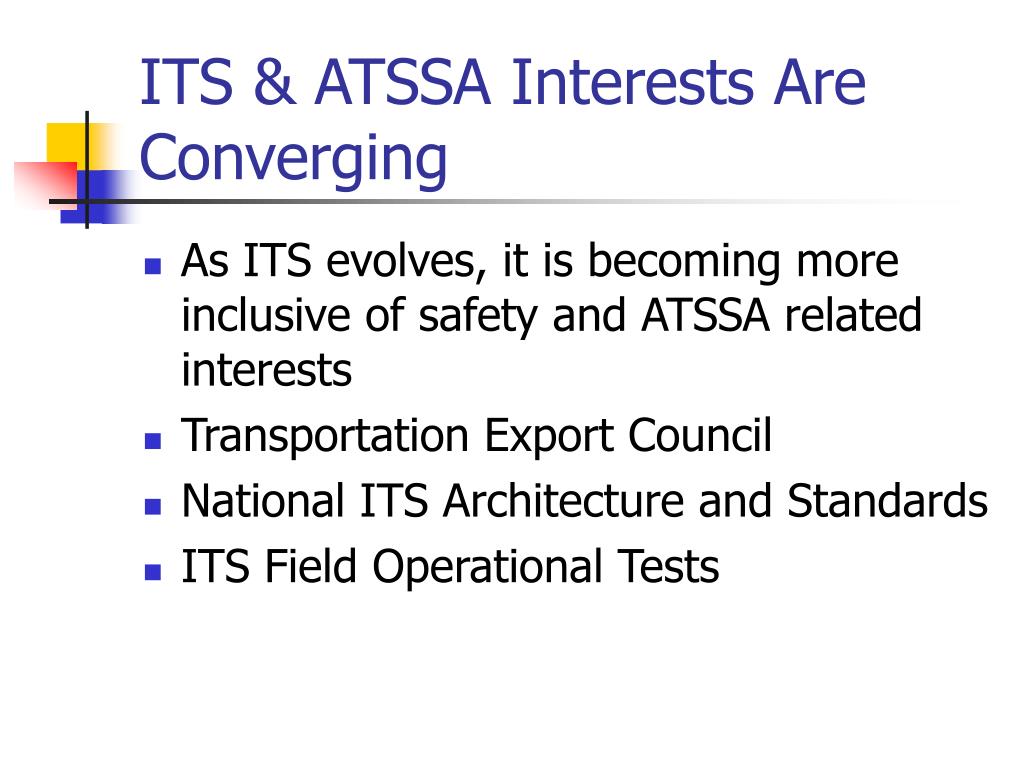 ITS & ATSSA Interests Are Converging

- As ITS evolves, it is becoming more inclusive of safety and ATSSA related interests
- Transportation Export Council
- National ITS Architecture and Standards
- ITS Field Operational Tests